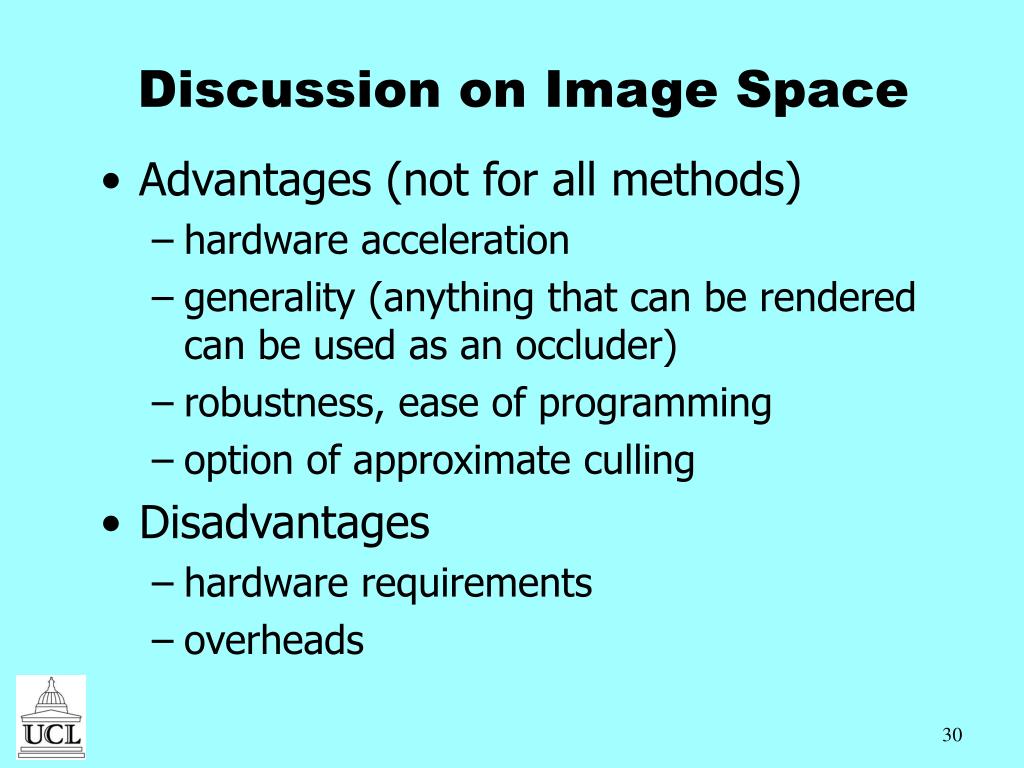 Discussion on Image Space

• Advantages (not for all methods)
– hardware acceleration
– generality (anything that can be rendered can be used as an occluder)
– robustness, ease of programming
– option of approximate culling

• Disadvantages
– hardware requirements
– overheads

UCL

30